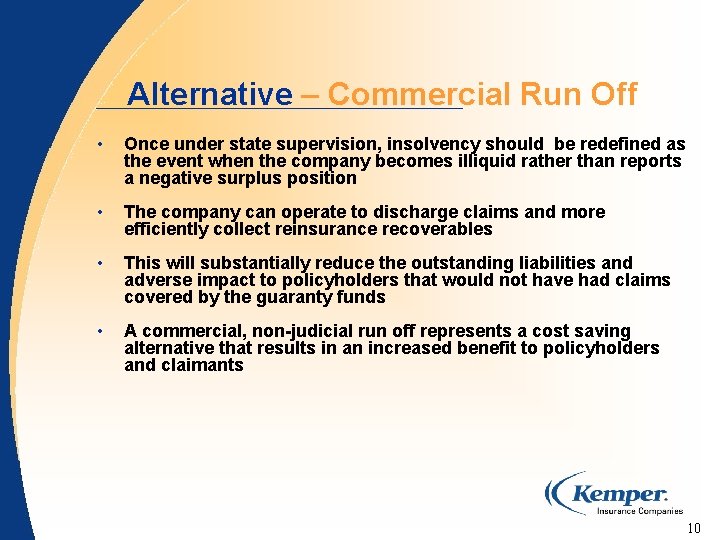 Alternative – Commercial Run Off

• Once under state supervision, insolvency should be redefined as the event when the company becomes illiquid rather than reports a negative surplus position

• The company can operate to discharge claims and more efficiently collect reinsurance recoverables

• This will substantially reduce the outstanding liabilities and adverse impact to policyholders that would not have had claims covered by the guaranty funds

• A commercial, non-judicial run off represents a cost saving alternative that results in an increased benefit to policyholders and claimants

Kemper. Insurance Companies

10